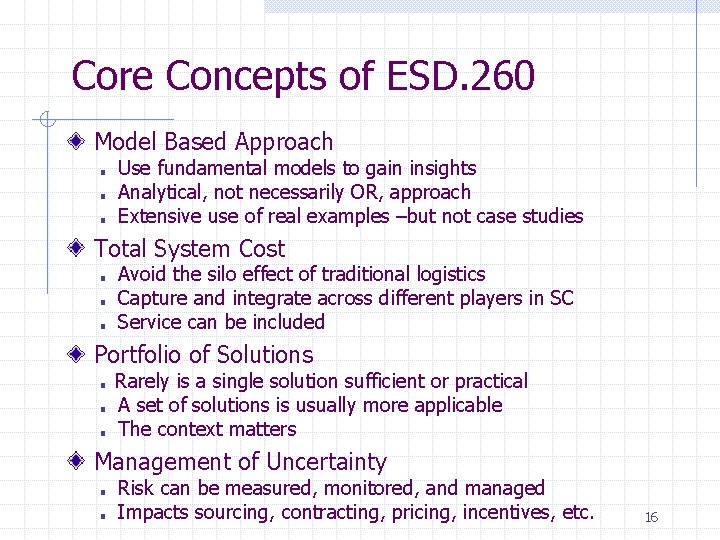 Core Concepts of ESD.260

Model Based Approach
- Use fundamental models to gain insights
- Analytical, not necessarily OR, approach
- Extensive use of real examples –but not case studies

Total System Cost
- Avoid the silo effect of traditional logistics
- Capture and integrate across different players in SC
- Service can be included

Portfolio of Solutions
- Rarely is a single solution sufficient or practical
- A set of solutions is usually more applicable
- The context matters

Management of Uncertainty
- Risk can be measured, monitored, and managed
- Impacts sourcing, contracting, pricing, incentives, etc.

16